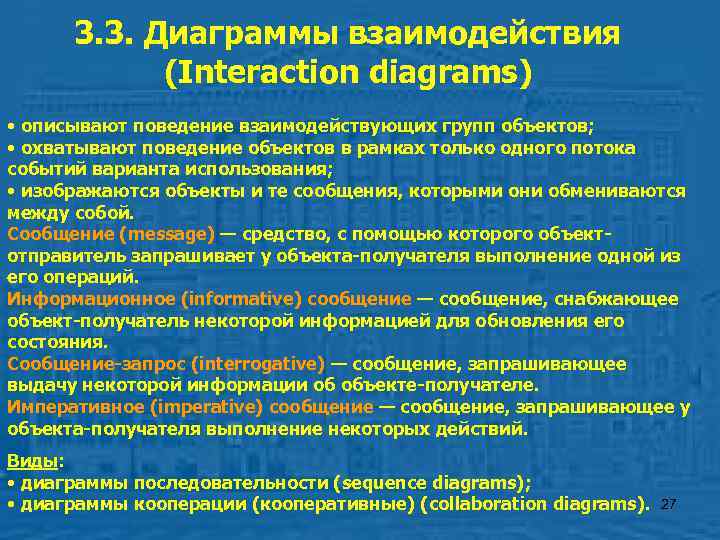 3.3. Диаграммы взаимодействия (Interaction diagrams)

• описывают поведение взаимодействующих групп объектов;
• охватывают поведение объектов в рамках только одного потока событий варианта использования;
• изображаются объекты и те сообщения, которыми они обмениваются между собой.
Сообщение (message) — средство, с помощью которого объект-отправитель запрашивает у объекта-получателя выполнение одной из его операций.
Информационное (informative) сообщение — сообщение, снабжающее объект-получатель некоторой информацией для обновления его состояния.
Сообщение-запрос (interrogative) — сообщение, запрашивающее выдачу некоторой информации об объекте-получателе.
Императивное (imperative) сообщение — сообщение, запрашивающее у объекта-получателя выполнение некоторых действий.

Виды:
• диаграммы последовательности (sequence diagrams);
• диаграммы кооперации (кооперативные) (collaboration diagrams).

27